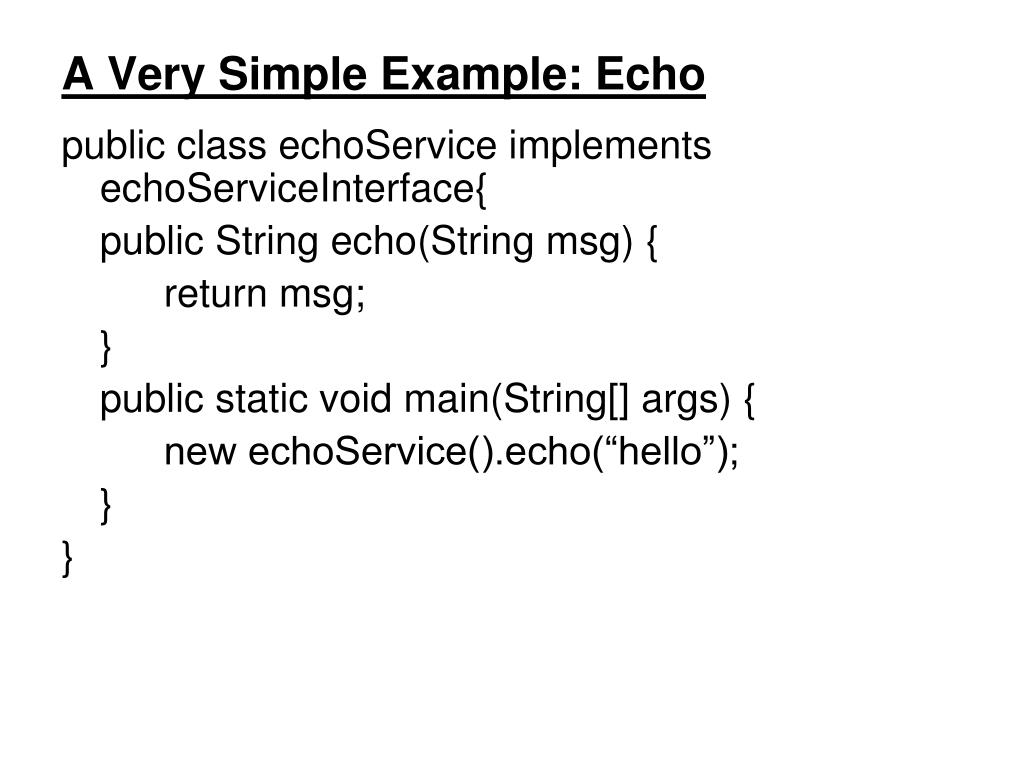 A Very Simple Example: Echo

public class echoService implements echoServiceInterface{
public String echo(String msg) {
return msg;
}
public static void main(String[] args) {
new echoService().echo(“hello”);
}
}